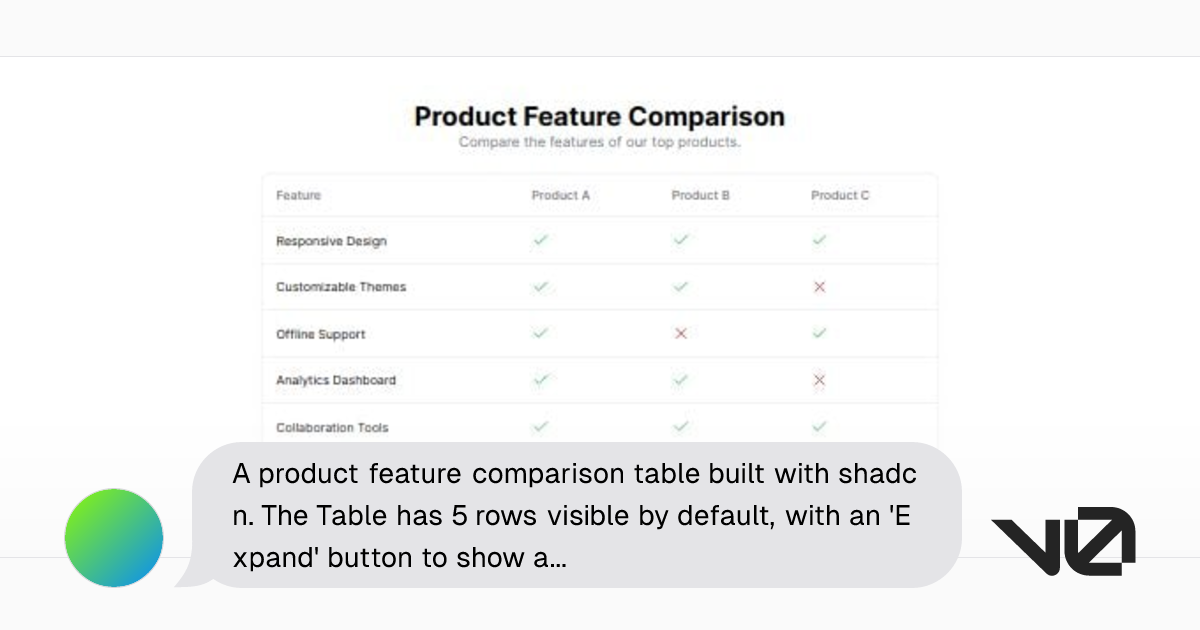 Product Feature Comparison
Compare the features of our top products.

| Feature | Product A | Product B | Product C |
|---|---|---|---|
| Responsive Design | ✓ | ✓ | ✓ |
| Customizable Themes | ✓ | ✓ | ✗ |
| Offline Support | ✓ | ✗ | ✓ |
| Analytics Dashboard | ✓ | ✓ | ✗ |
| Collaboration Tools | ✓ | ✓ | ✓ |

A product feature comparison table built with shadcn. The Table has 5 rows visible by default, with an 'Expand' button to show a...

v0